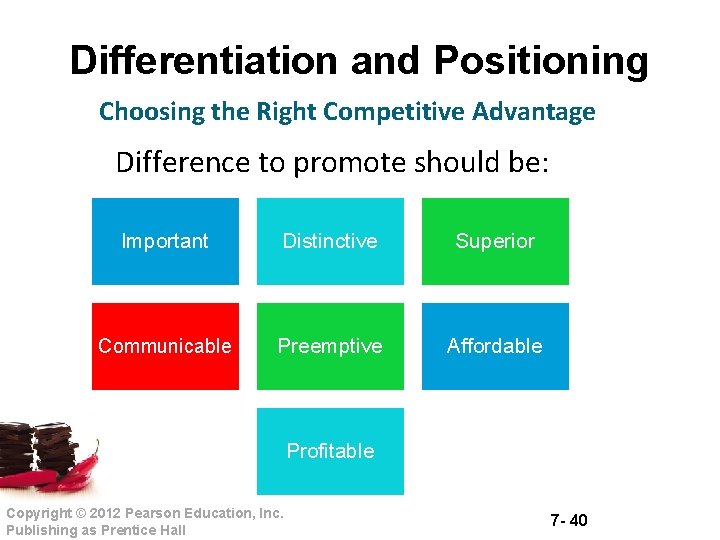 Differentiation and Positioning

Choosing the Right Competitive Advantage

Difference to promote should be:

Important

Distinctive

Superior

Communicable

Preemptive

Affordable

Profitable

Copyright © 2012 Pearson Education, Inc. Publishing as Prentice Hall

7- 40